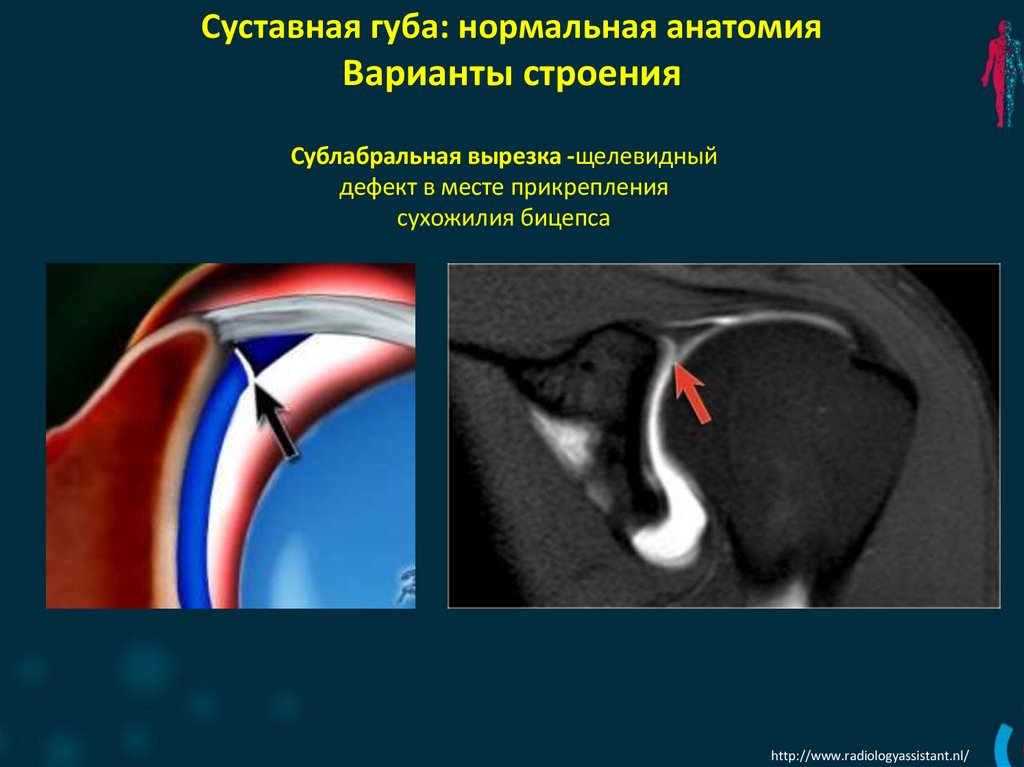 Суставная губа: нормальная анатомия
Варианты строения

Сублабральная вырезка -щелевидный дефект в месте прикрепления сухожилия бицепса

http://www.radiologyassistant.nl/